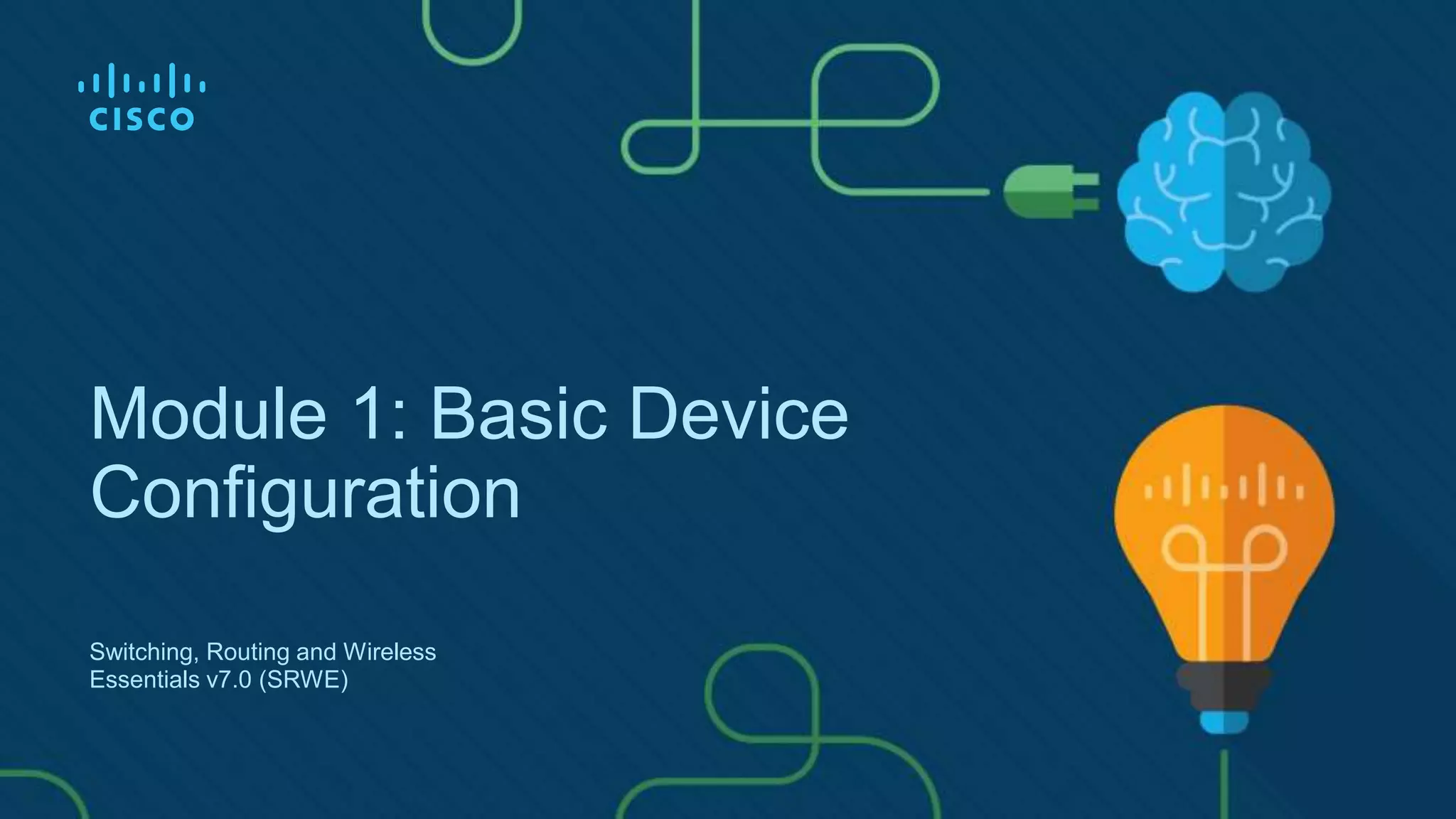 CISCO

Module 1: Basic Device Configuration

Switching, Routing and Wireless Essentials v7.0 (SRWE)